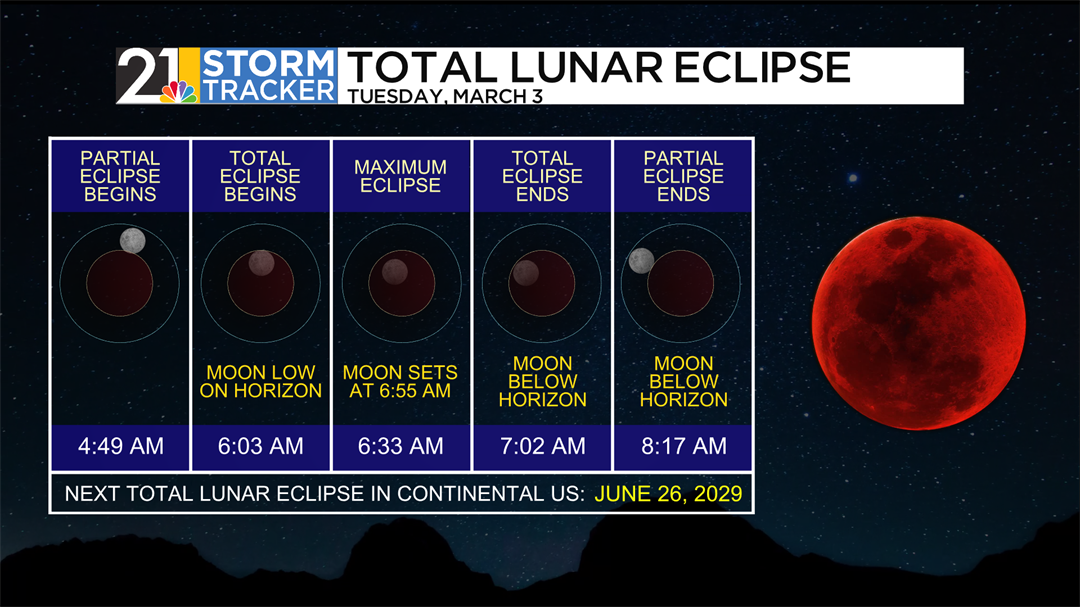 21 STORM TRACKER TOTAL LUNAR ECLIPSE
TUESDAY, MARCH 3

| PARTIAL ECLIPSE BEGINS | TOTAL ECLIPSE BEGINS | MAXIMUM ECLIPSE | TOTAL ECLIPSE ENDS | PARTIAL ECLIPSE ENDS |
|---|---|---|---|---|
| | MOON LOW ON HORIZON | MOON SETS AT 6:55 AM | MOON BELOW HORIZON | MOON BELOW HORIZON |
| 4:49 AM | 6:03 AM | 6:33 AM | 7:02 AM | 8:17 AM |

NEXT TOTAL LUNAR ECLIPSE IN CONTINENTAL US: JUNE 26, 2029